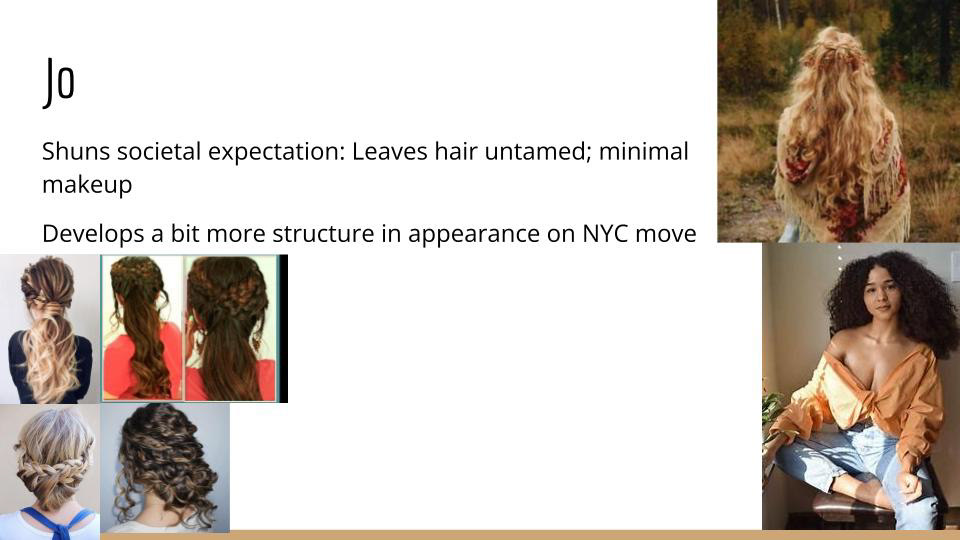 Jo

Shuns societal expectation: Leaves hair untamed; minimal makeup

Develops a bit more structure in appearance on NYC move